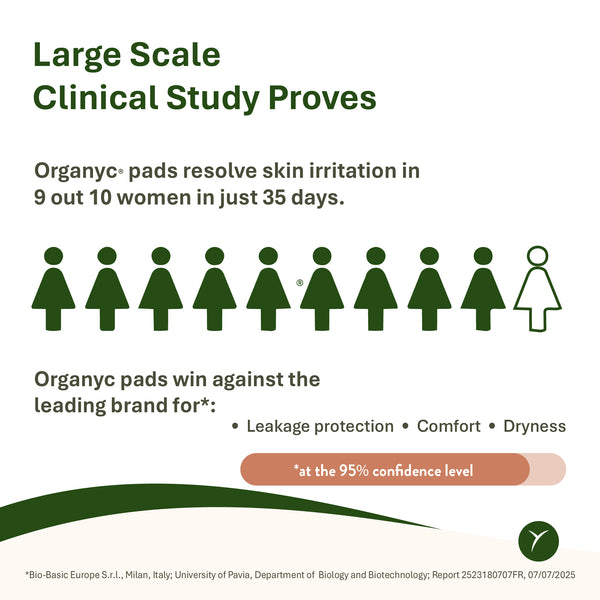 Large Scale
Clinical Study Proves

Organyc® pads resolve skin irritation in 9 out 10 women in just 35 days.

®

Organyc pads win against the leading brand for*:

• Leakage protection • Comfort • Dryness

*at the 95% confidence level

*Bio-Basic Europe S.r.l., Milan, Italy; University of Pavia, Department of Biology and Biotechnology; Report 2523180707FR, 07/07/2025